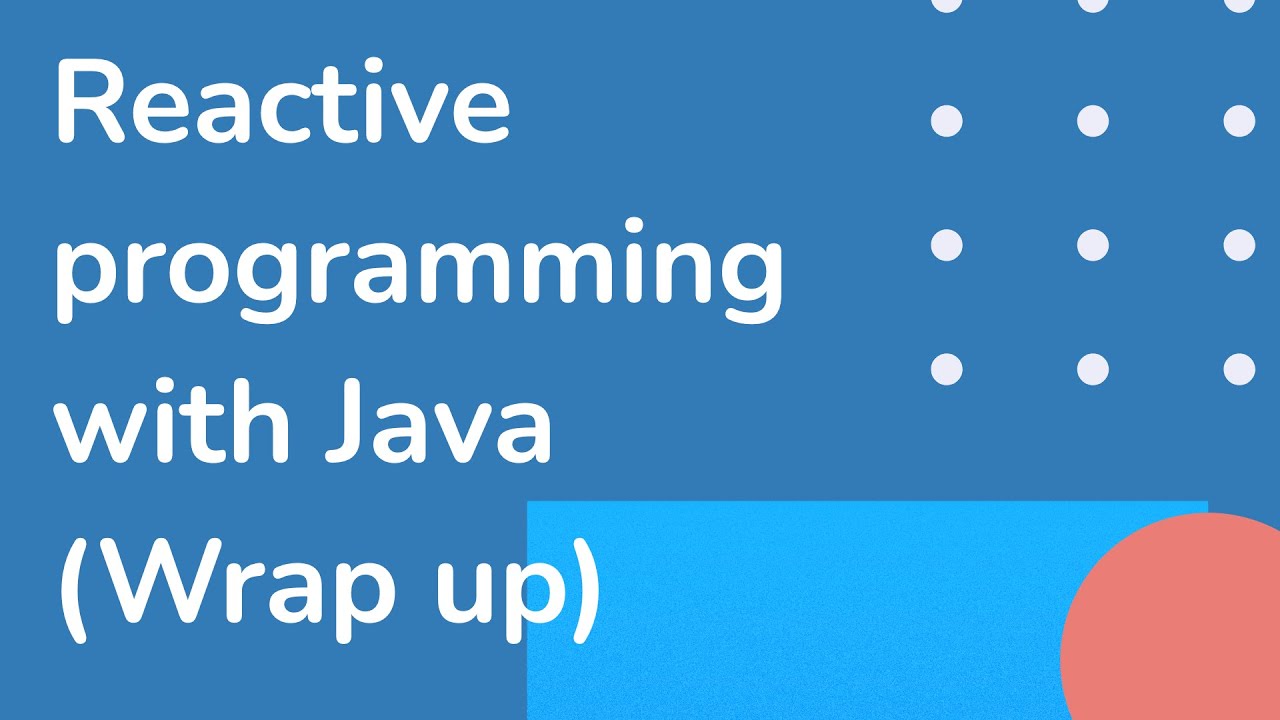 Reactive programming with Java (Wrap up)